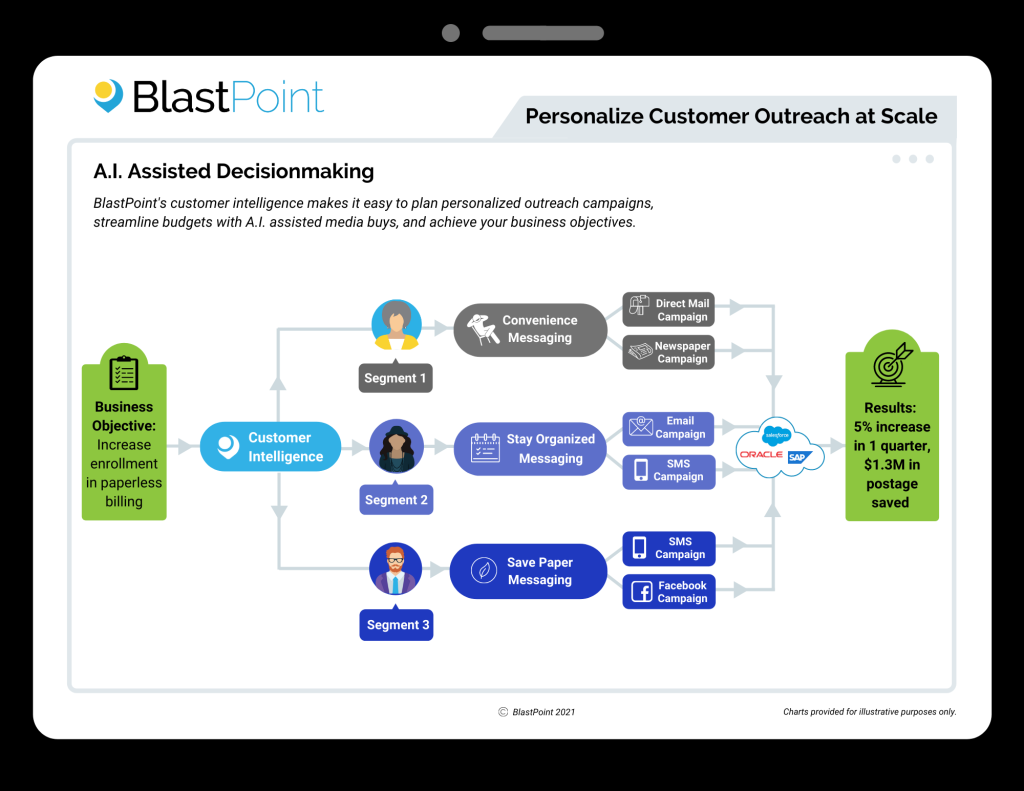 BlastPoint

Personalize Customer Outreach at Scale

A.I. Assisted Decisionmaking

BlastPoint's customer intelligence makes it easy to plan personalized outreach campaigns, streamline budgets with A.I. assisted media buys, and achieve your business objectives.

Business Objective: Increase enrollment in paperless billing

Customer Intelligence

Segment 1

Convenience Messaging

Direct Mail Campaign

Newspaper Campaign

Segment 2

Stay Organized Messaging

Email Campaign

SMS Campaign

Segment 3

Save Paper Messaging

SMS Campaign

Facebook Campaign

salesforce

ORACLE

SAP

Results: 5% increase in 1 quarter, $1.3M in postage saved

© BlastPoint 2021

Charts provided for illustrative purposes only.